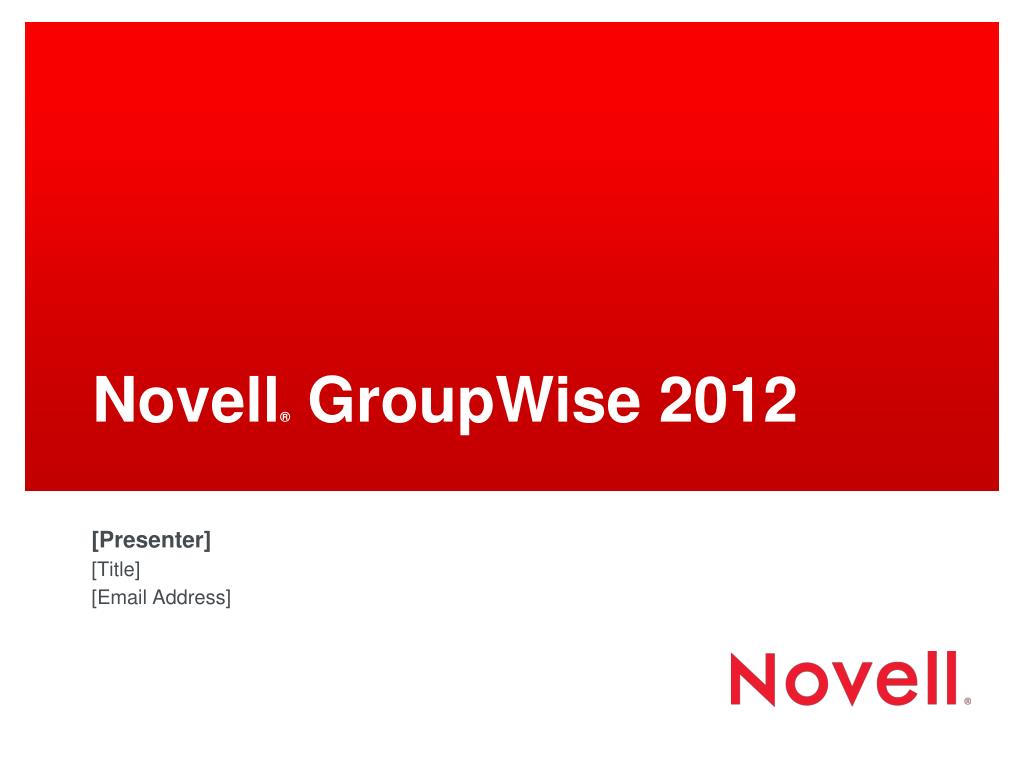 Novell® GroupWise 2012

[Presenter]
[Title]
[Email Address]

Novell®